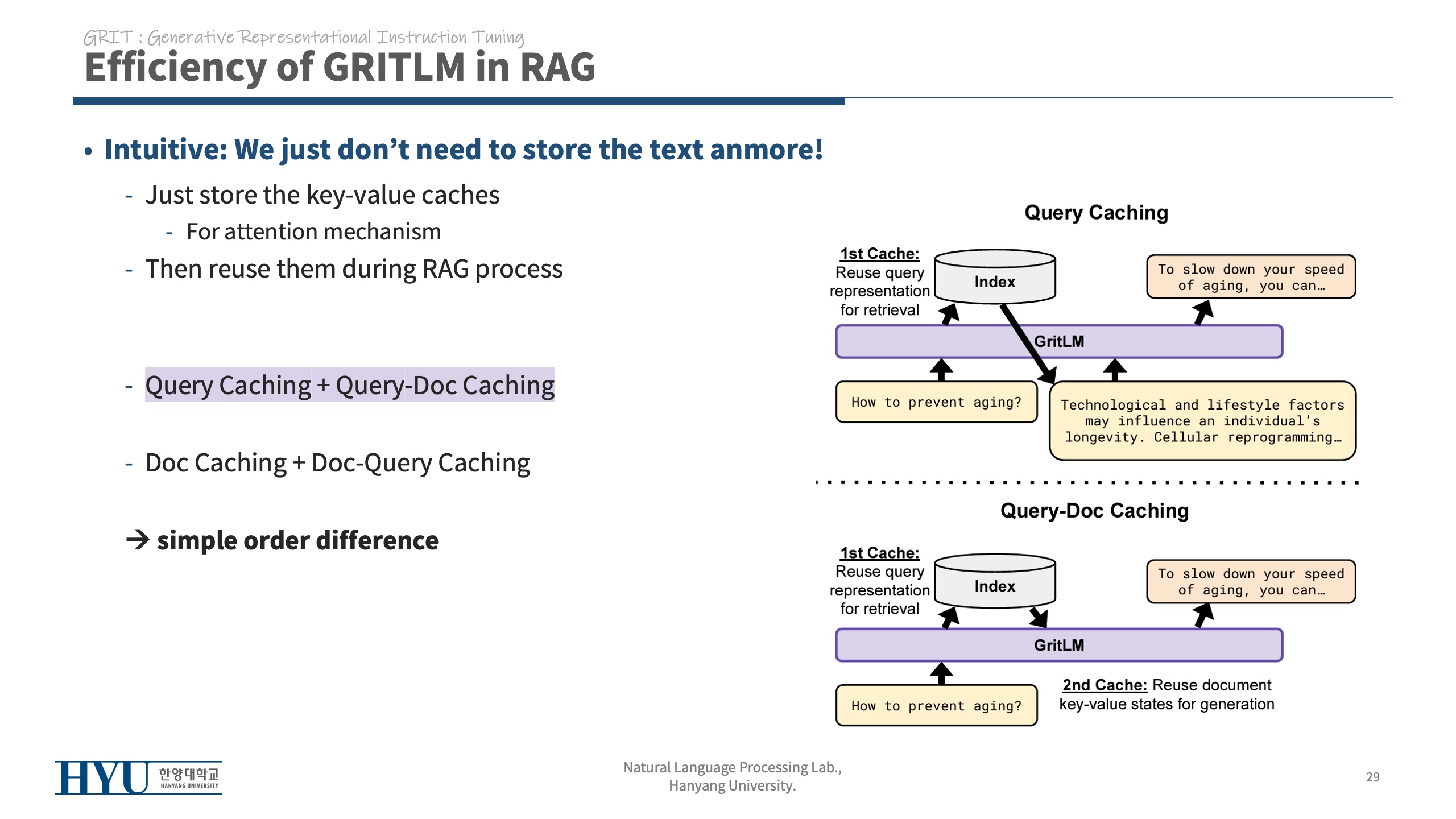 GRIT : Generative Representational Instruction Tuning
Efficiency of GRITLM in RAG

• Intuitive: We just don't need to store the text anmore!
- Just store the key-value caches
- For attention mechanism
- Then reuse them during RAG process

- Query Caching + Query-Doc Caching

- Doc Caching + Doc-Query Caching

→ simple order difference

Query Caching

1st Cache: Reuse query representation for retrieval

Index

To slow down your speed of aging, you can…

GritLM

How to prevent aging?

Technological and lifestyle factors may influence an individual's longevity. Cellular reprogramming…

Query-Doc Caching

1st Cache: Reuse query representation for retrieval

Index

To slow down your speed of aging, you can…

GritLM

How to prevent aging?

2nd Cache: Reuse document key-value states for generation

HYU 한양대학교 HANYANG UNIVERSITY

Natural Language Processing Lab., Hanyang University.

29